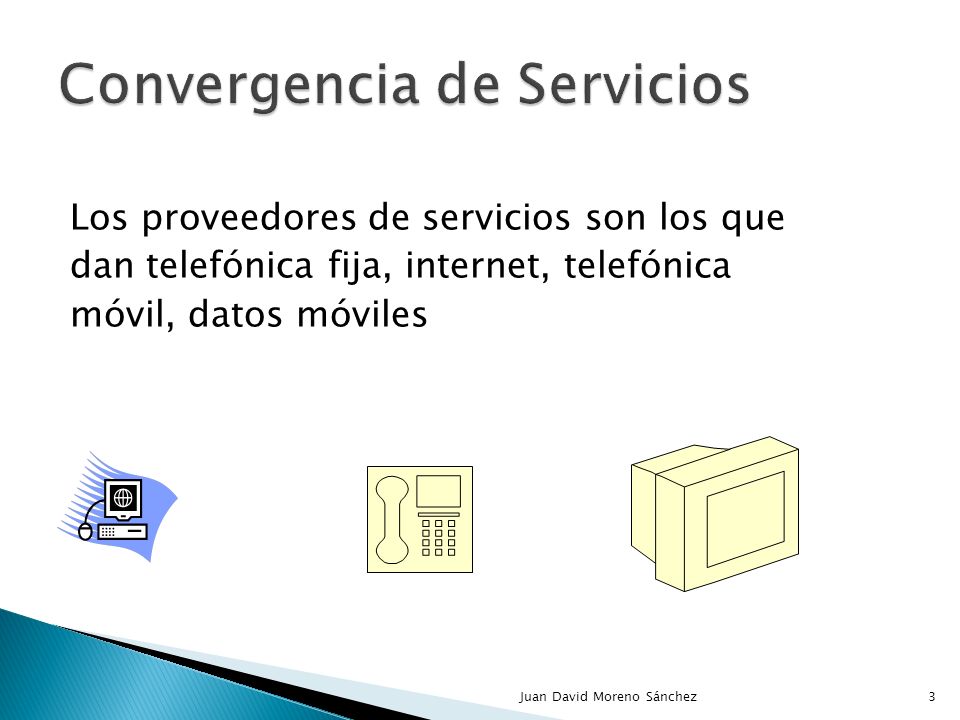 Convergencia de Servicios

Los proveedores de servicios son los que dan telefónica fija, internet, telefónica móvil, datos móviles

Juan David Moreno Sánchez

3